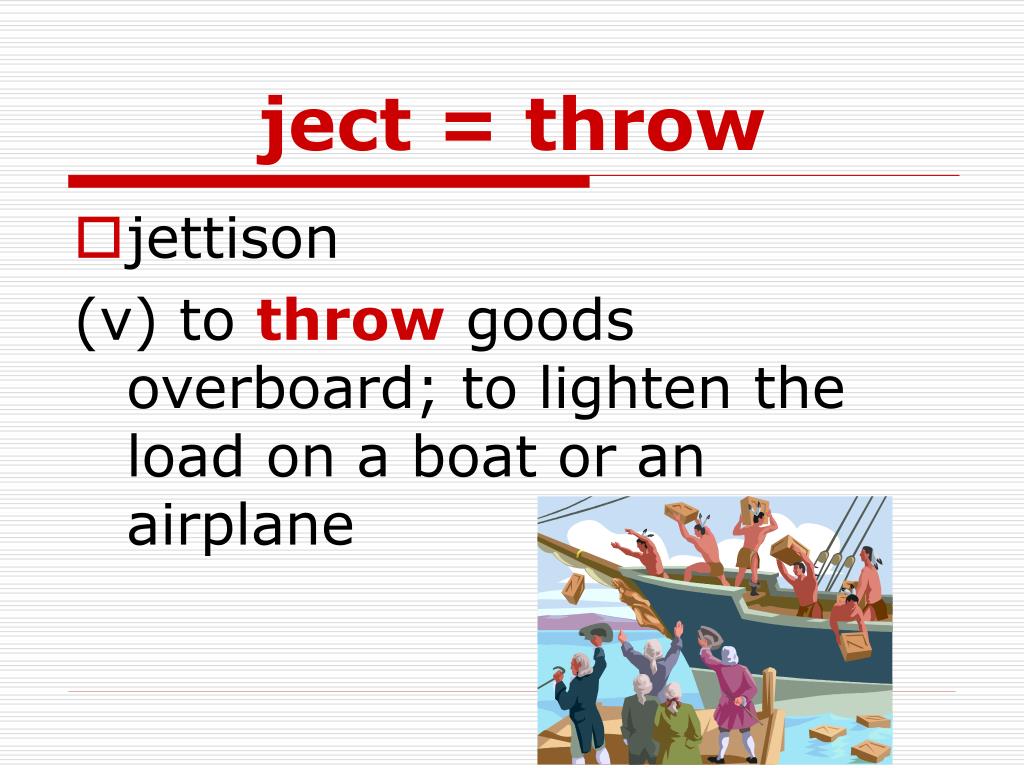 ject = throw

jettison

(v) to throw goods overboard; to lighten the load on a boat or an airplane